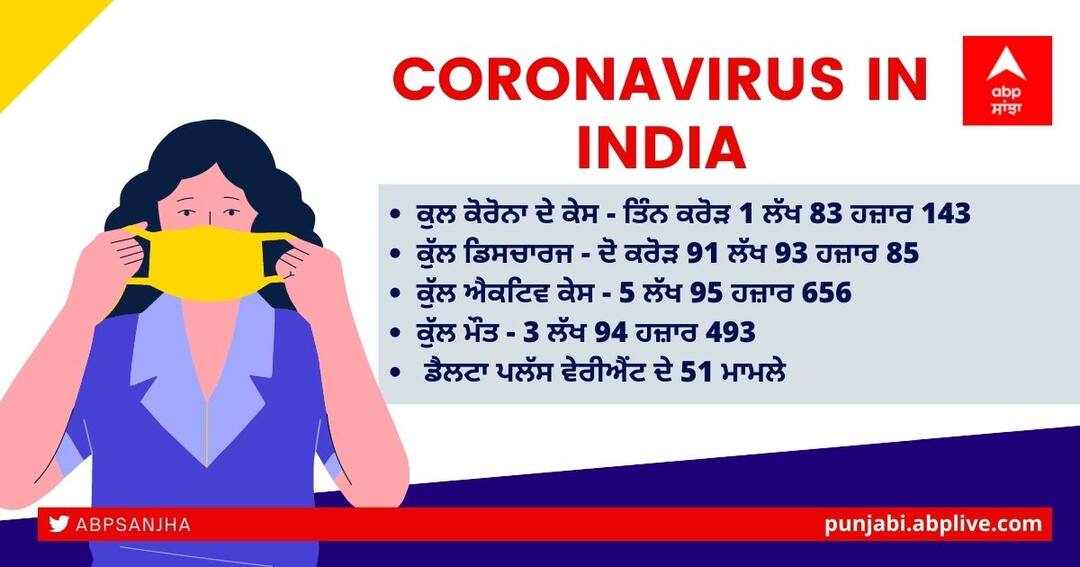 CORONAVIRUS IN INDIA

abp ਸਾਂਝਾ

• ਕੁਲ ਕੋਰੋਨਾ ਦੇ ਕੇਸ - ਤਿੰਨ ਕਰੋੜ 1 ਲੱਖ 83 ਹਜ਼ਾਰ 143
• ਕੁੱਲ ਡਿਸਚਾਰਜ - ਦੋ ਕਰੋੜ 91 ਲੱਖ 93 ਹਜ਼ਾਰ 85
• ਕੁੱਲ ਐਕਟਿਵ ਕੇਸ - 5 ਲੱਖ 95 ਹਜ਼ਾਰ 656
• ਕੁੱਲ ਮੌਤ - 3 ਲੱਖ 94 ਹਜ਼ਾਰ 493
• ਡੈਲਟਾ ਪਲੱਸ ਵੇਰੀਐਂਟ ਦੇ 51 ਮਾਮਲੇ

ABPSANJHA

punjabi.abplive.com